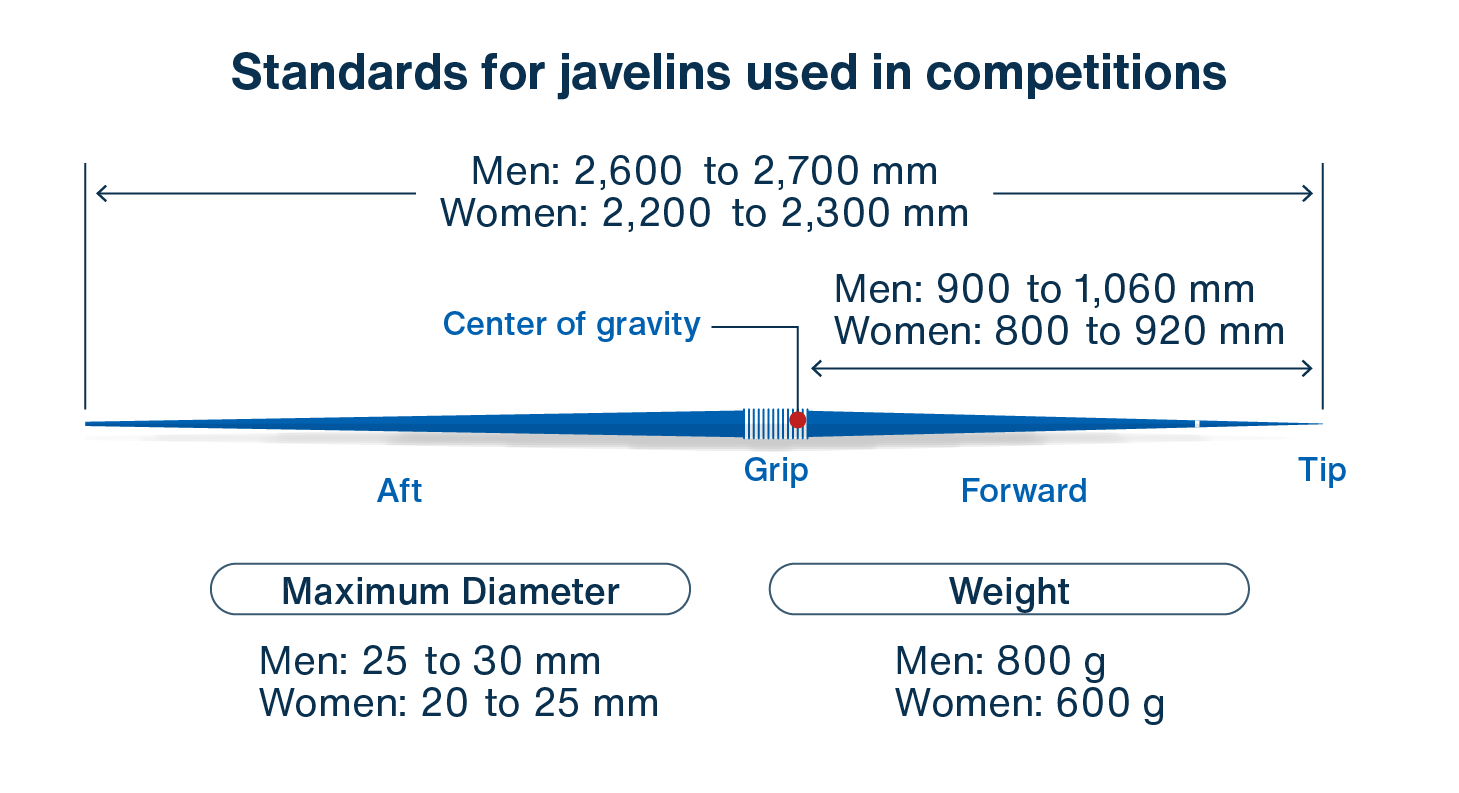 Standards for javelins used in competitions

Men: 2,600 to 2,700 mm
Women: 2,200 to 2,300 mm

Men: 900 to 1,060 mm
Women: 800 to 920 mm

Center of gravity

Aft

Grip

Forward

Tip

Maximum Diameter

Men: 25 to 30 mm
Women: 20 to 25 mm

Weight

Men: 800 g
Women: 600 g